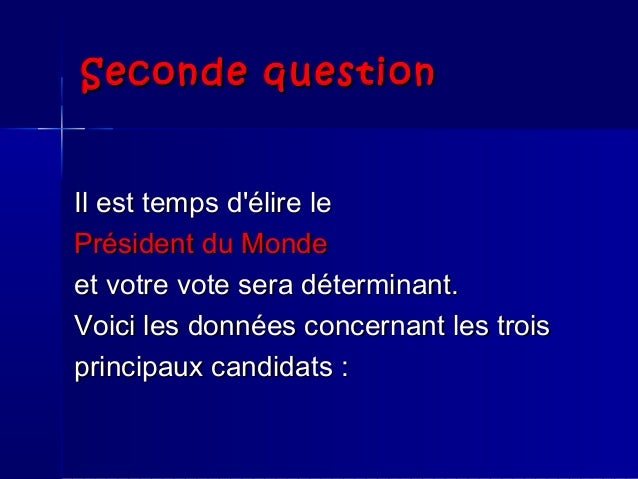 Seconde question

Il est temps d'élire le
Président du Monde
et votre vote sera déterminant.
Voici les données concernant les trois principaux candidats :